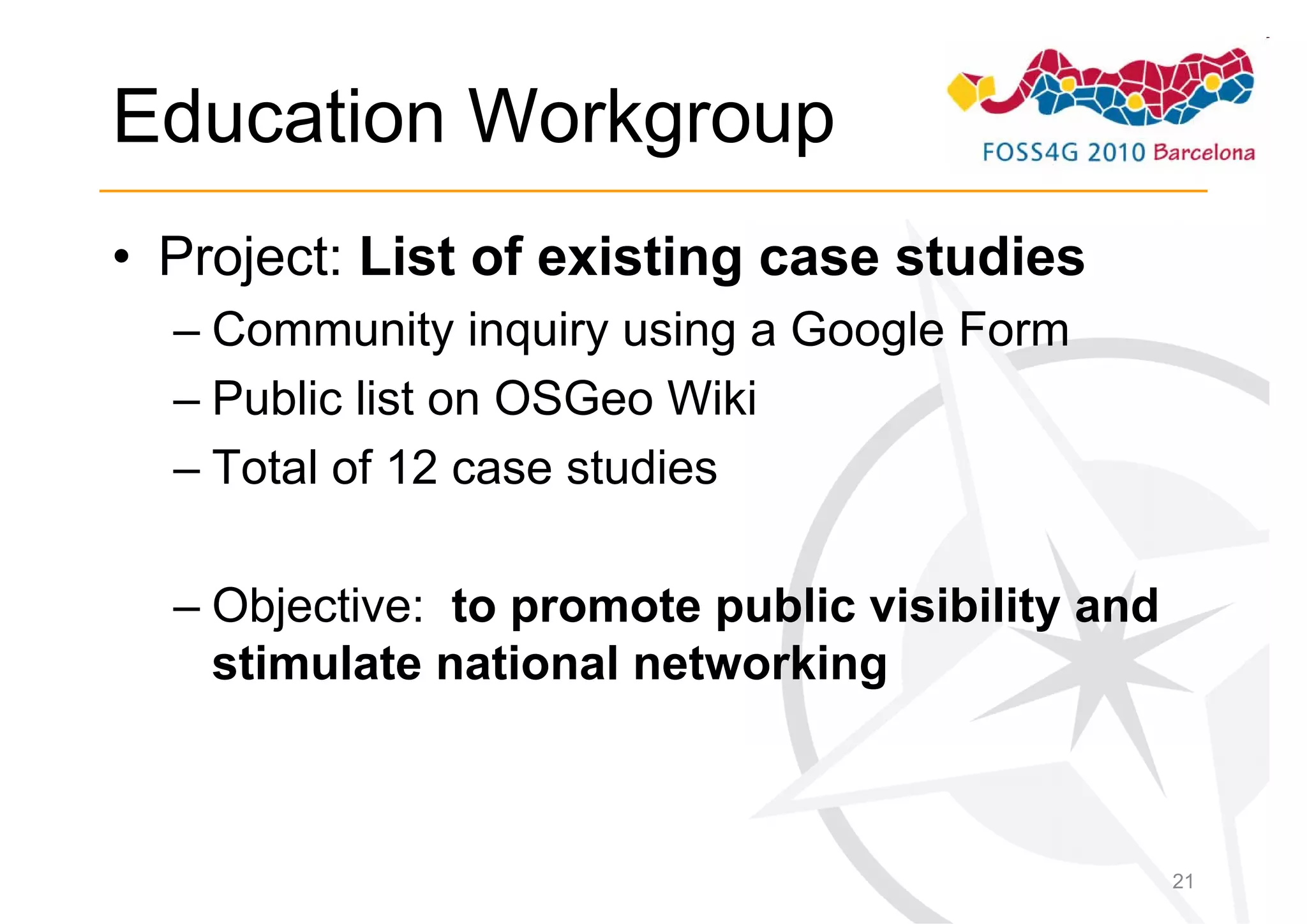 Education Workgroup

FOSS4G 2010 Barcelona

• Project: List of existing case studies
– Community inquiry using a Google Form
– Public list on OSGeo Wiki
– Total of 12 case studies

– Objective: to promote public visibility and stimulate national networking

21